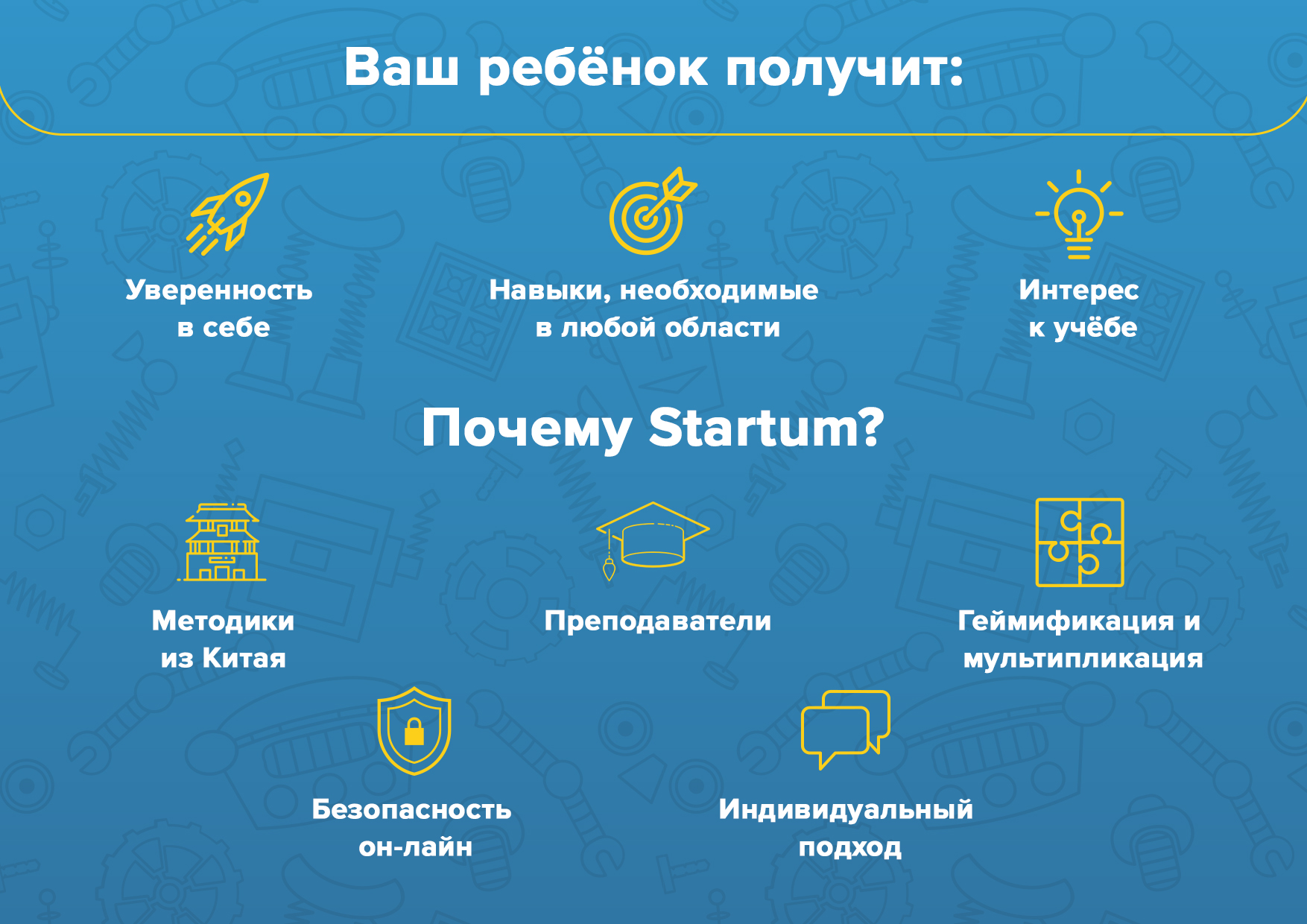 Ваш ребёнок получит:

Уверенность
в себе

Навыки, необходимые
в любой области

Интерес
к учёбе

Почему Startum?

Методики
из Китая

Преподаватели

Геймификация и
мультипликация

Безопасность
он-лайн

Индивидуальный
подход